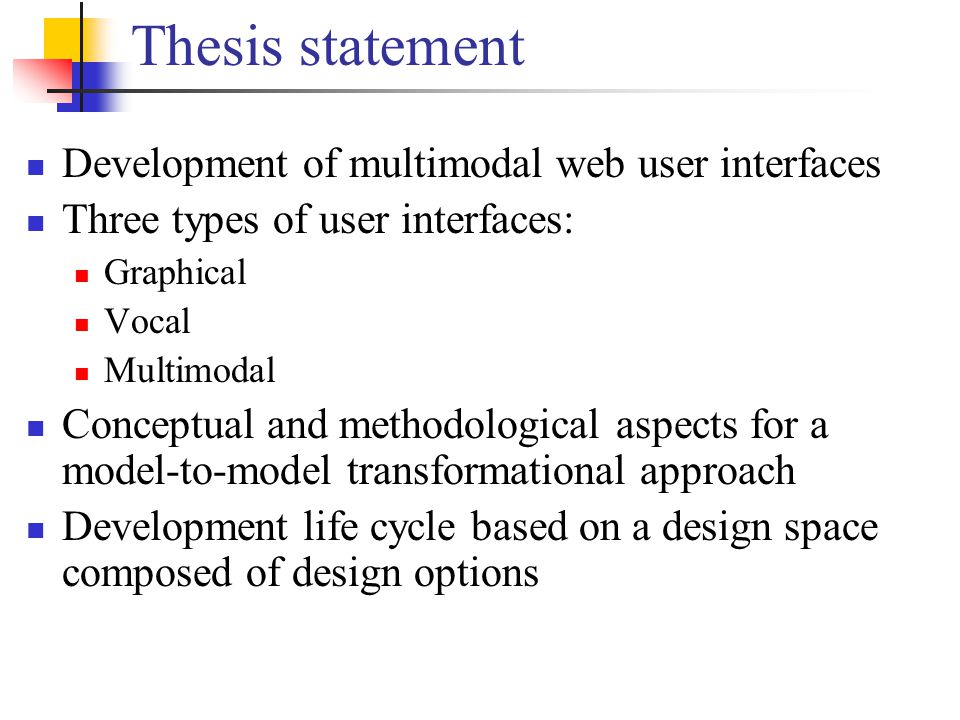 Thesis statement

- Development of multimodal web user interfaces
- Three types of user interfaces:
  - Graphical
  - Vocal
  - Multimodal
- Conceptual and methodological aspects for a model-to-model transformational approach
- Development life cycle based on a design space composed of design options